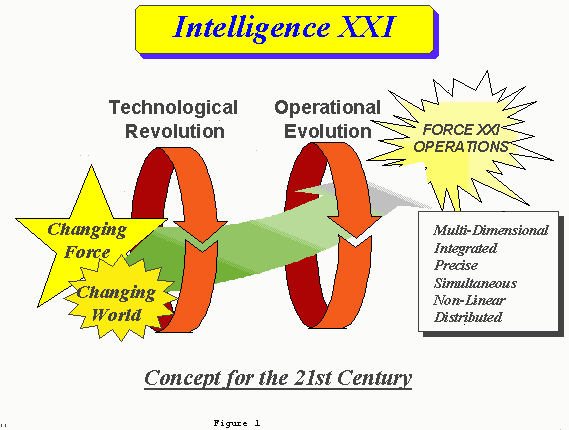 Intelligence XXI

Technological Revolution

Operational Evolution

FORCE XXI OPERATIONS

Changing Force

Changing World

Multi-Dimensional
Integrated
Precise
Simultaneous
Non-Linear
Distributed

Concept for the 21st Century

Figure 1